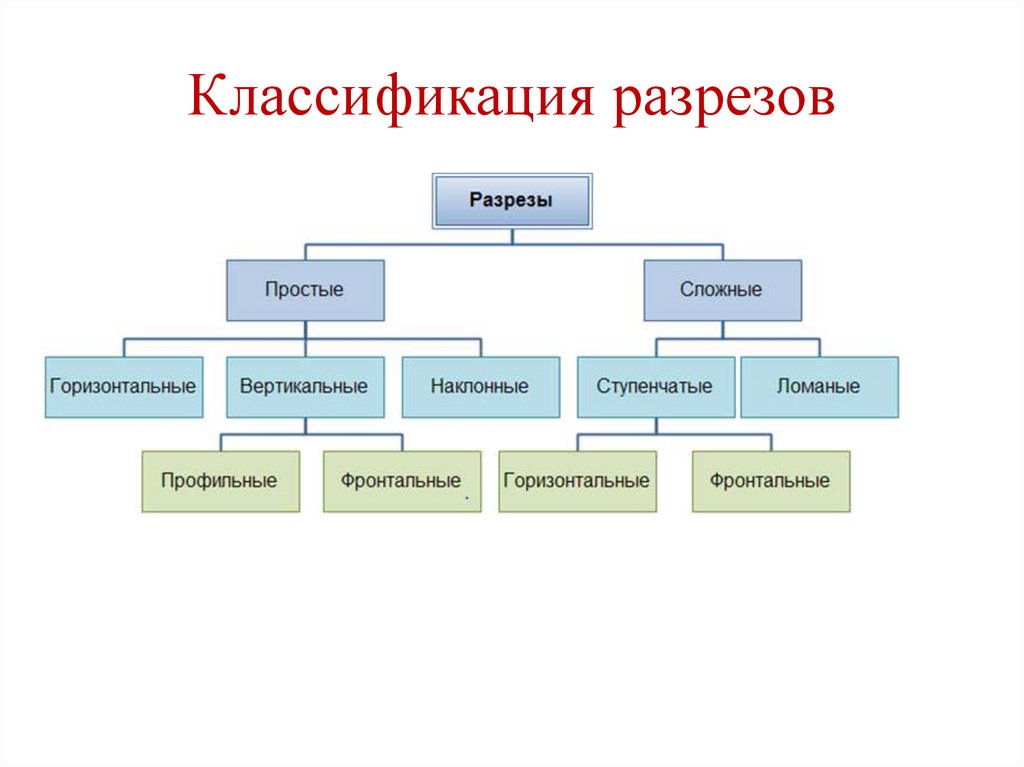 Классификация разрезов

Разрезы

Простые

Сложные

Горизонтальные

Вертикальные

Наклонные

Ступенчатые

Ломаные

Профильные

Фронтальные

Горизонтальные

Фронтальные